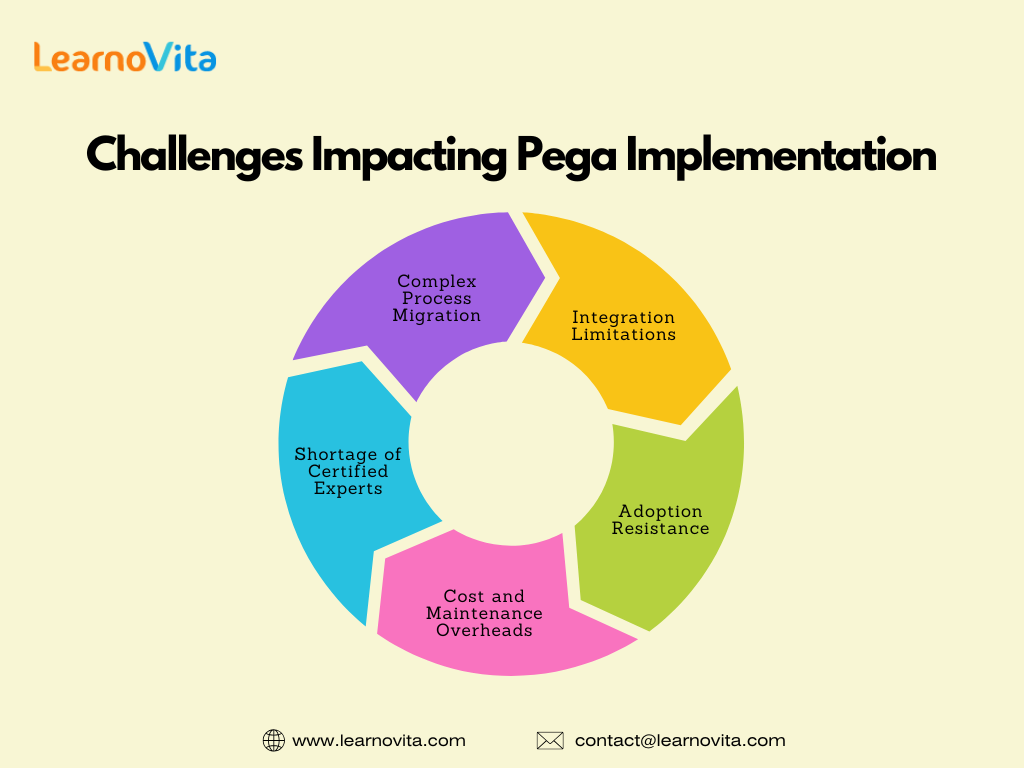 LearnoVita

Challenges Impacting Pega Implementation

Complex Process Migration

Integration Limitations

Adoption Resistance

Cost and Maintenance Overheads

Shortage of Certified Experts

www.learnovita.com

contact@learnovita.com